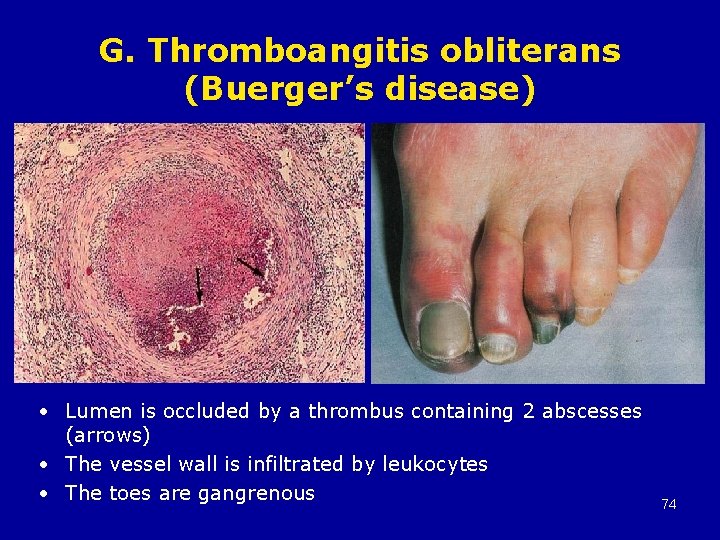 G. Thromboangitis obliterans (Buerger's disease)

• Lumen is occluded by a thrombus containing 2 abscesses (arrows)
• The vessel wall is infiltrated by leukocytes
• The toes are gangrenous

74